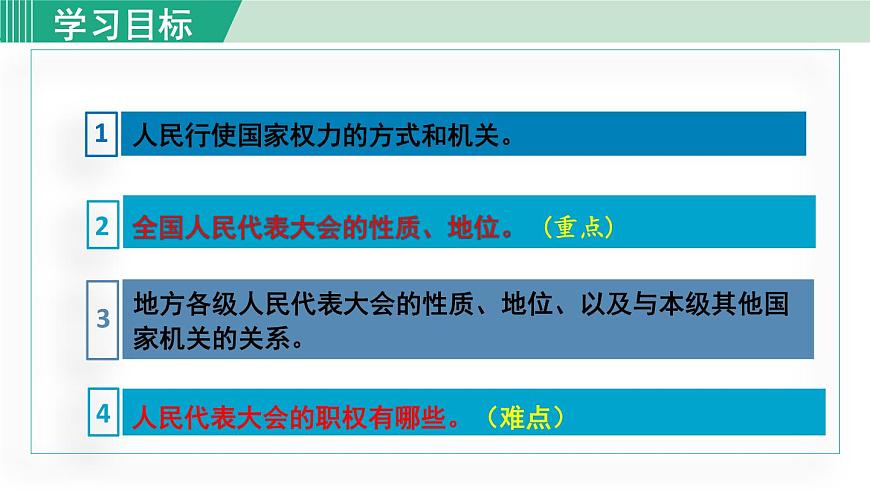 学习目标

1 人民行使国家权力的方式和机关。

2 全国人民代表大会的性质、地位。（重点）

3 地方各级人民代表大会的性质、地位、以及与本级其他国家机关的关系。

4 人民代表大会的职权有哪些。（难点）